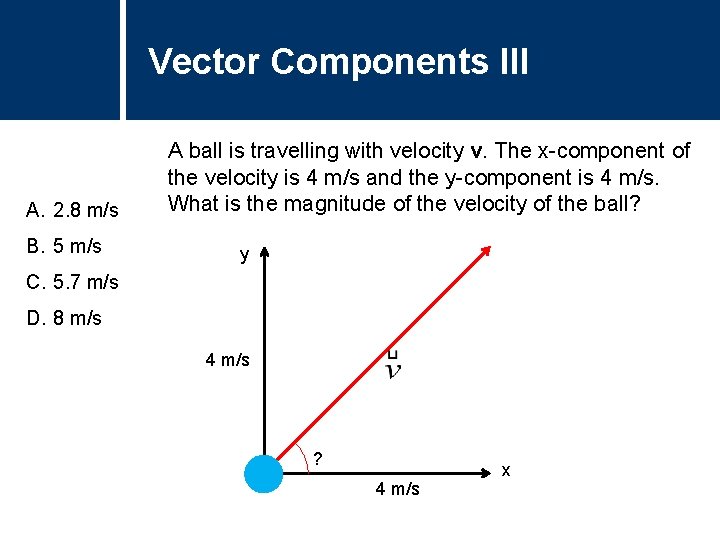 Vector Components III

A ball is travelling with velocity **v**. The x-component of the velocity is 4 m/s and the y-component is 4 m/s. What is the magnitude of the velocity of the ball?

A. 2.8 m/s

B. 5 m/s

C. 5.7 m/s

D. 8 m/s

y

4 m/s

$\vec{v}$

?

x

4 m/s